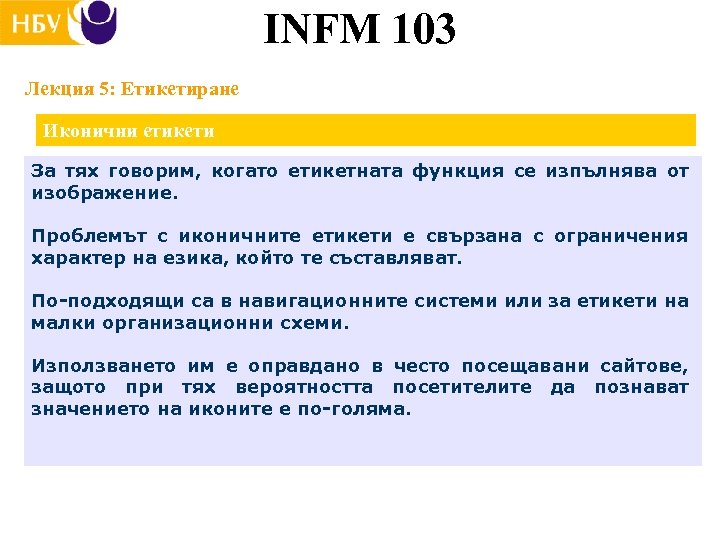 НБУ

INFM 103

Лекция 5: Етикетиране

Иконични етикети

За тях говорим, когато етикетната функция се изпълнява от изображение.

Проблемът с иконичните етикети е свързана с ограничения характер на езика, който те съставляват.

По-подходящи са в навигационните системи или за етикети на малки организационни схеми.

Използването им е оправдано в често посещавани сайтове, защото при тях вероятността посетителите да познават значението на иконите е по-голяма.